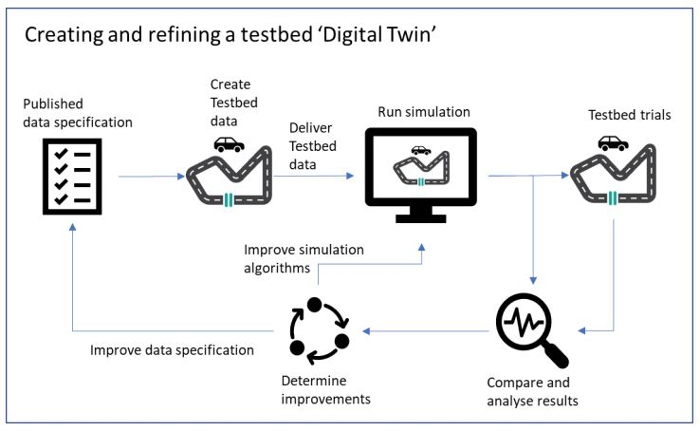 Creating and refining a testbed 'Digital Twin'

Published data specification

Create Testbed data

Deliver Testbed data

Run simulation

Testbed trials

Improve simulation algorithms

Improve data specification

Determine improvements

Compare and analyse results